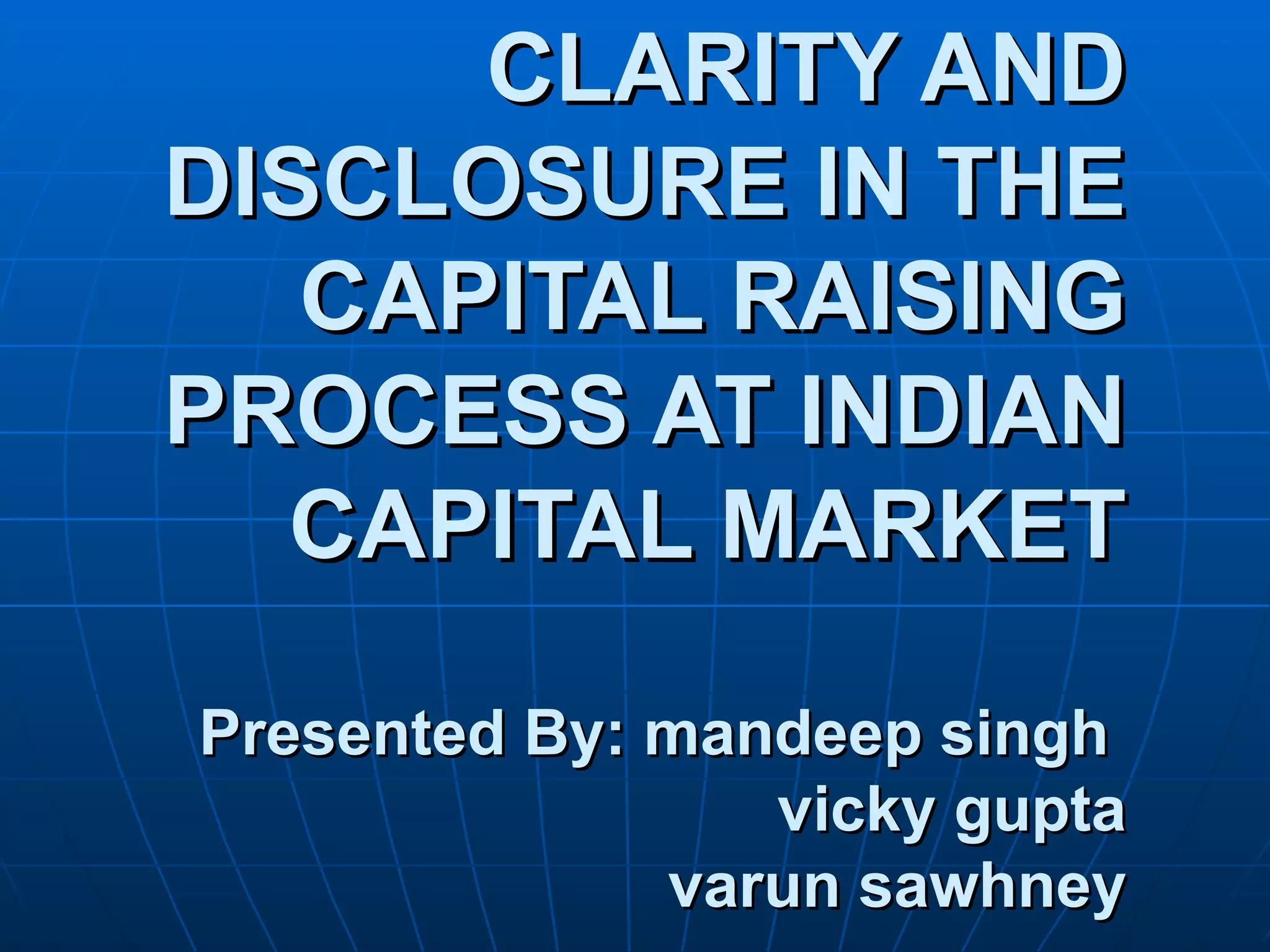 CLARITY AND DISCLOSURE IN THE CAPITAL RAISING PROCESS AT INDIAN CAPITAL MARKET

Presented By: mandeep singh
vicky gupta
varun sawhney